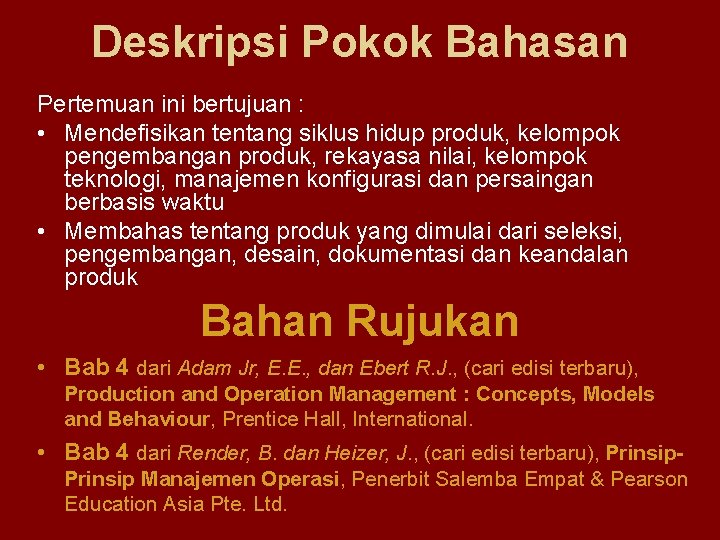 Deskripsi Pokok Bahasan

Pertemuan ini bertujuan :

• Mendefisikan tentang siklus hidup produk, kelompok pengembangan produk, rekayasa nilai, kelompok teknologi, manajemen konfigurasi dan persaingan berbasis waktu
• Membahas tentang produk yang dimulai dari seleksi, pengembangan, desain, dokumentasi dan keandalan produk

Bahan Rujukan

• Bab 4 dari Adam Jr, E.E., dan Ebert R.J., (cari edisi terbaru), Production and Operation Management : Concepts, Models and Behaviour, Prentice Hall, International.
• Bab 4 dari Render, B. dan Heizer, J., (cari edisi terbaru), Prinsip-Prinsip Manajemen Operasi, Penerbit Salemba Empat & Pearson Education Asia Pte. Ltd.